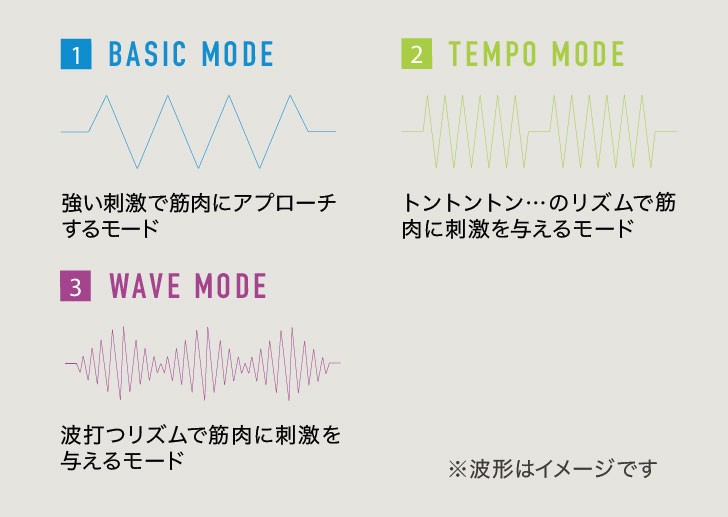 1 BASIC MODE

強い刺激で筋肉にアプローチするモード

2 TEMPO MODE

トントントン…のリズムで筋肉に刺激を与えるモード

3 WAVE MODE

波打つリズムで筋肉に刺激を与えるモード

※波形はイメージです